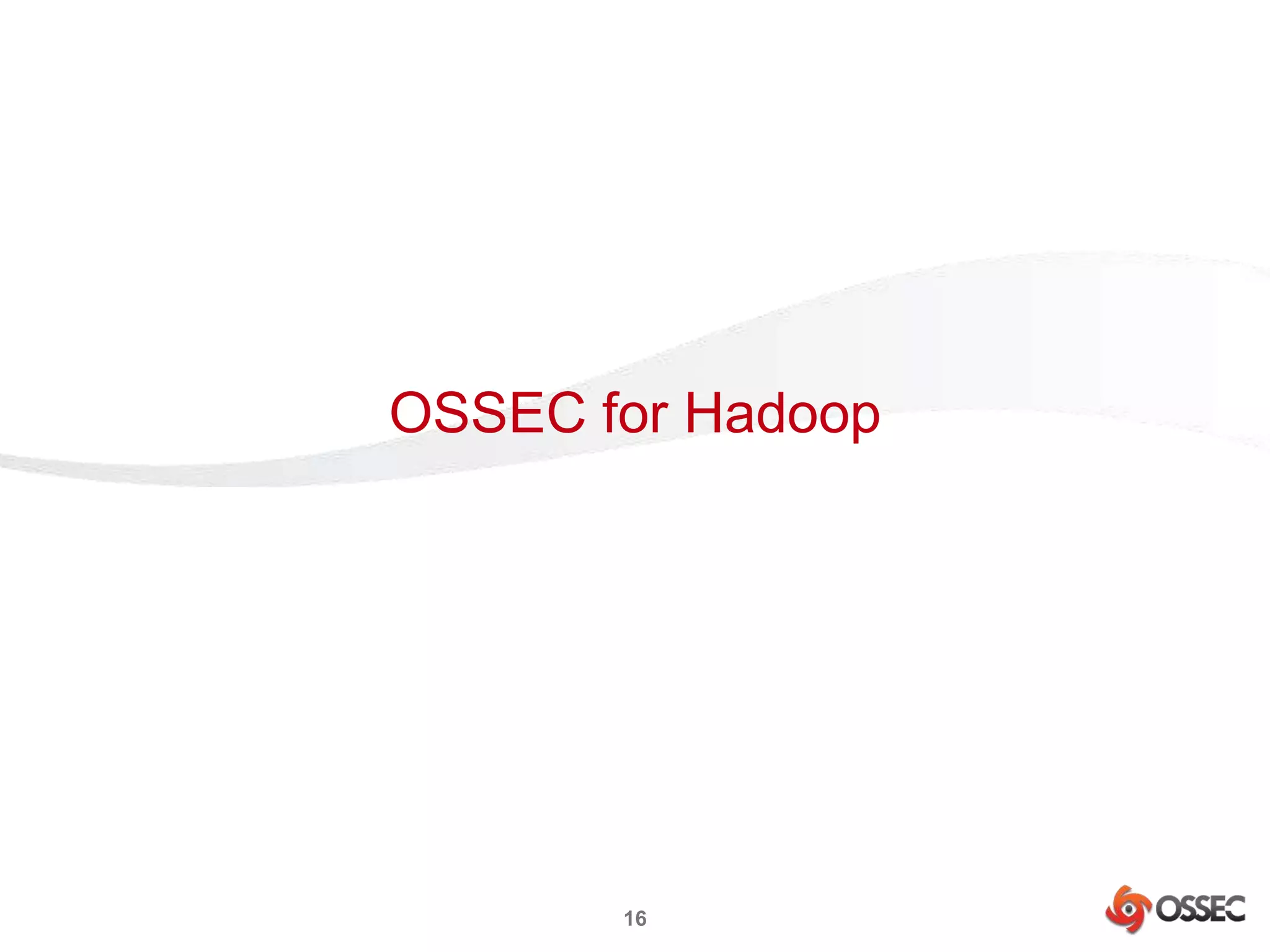 OSSEC for Hadoop

16

OSSEC